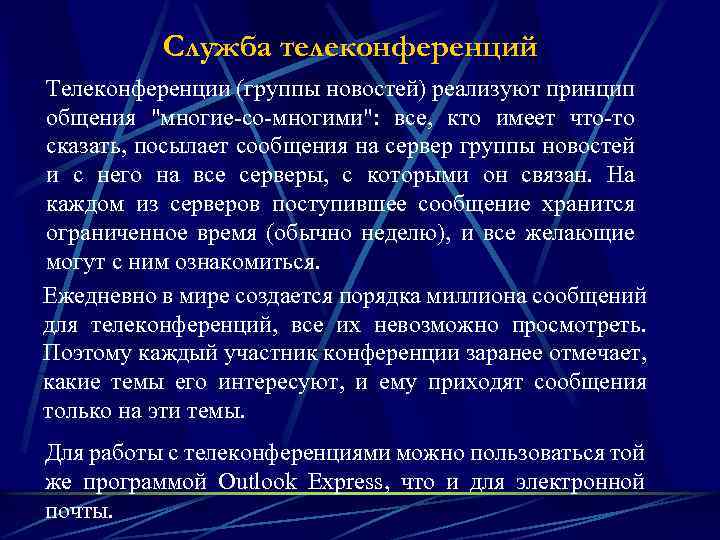 Служба телеконференций

Телеконференции (группы новостей) реализуют принцип общения "многие-со-многими": все, кто имеет что-то сказать, посылает сообщения на сервер группы новостей и с него на все серверы, с которыми он связан. На каждом из серверов поступившее сообщение хранится ограниченное время (обычно неделю), и все желающие могут с ним ознакомиться.

Ежедневно в мире создается порядка миллиона сообщений для телеконференций, все их невозможно просмотреть. Поэтому каждый участник конференции заранее отмечает, какие темы его интересуют, и ему приходят сообщения только на эти темы.

Для работы с телеконференциями можно пользоваться той же программой Outlook Express, что и для электронной почты.